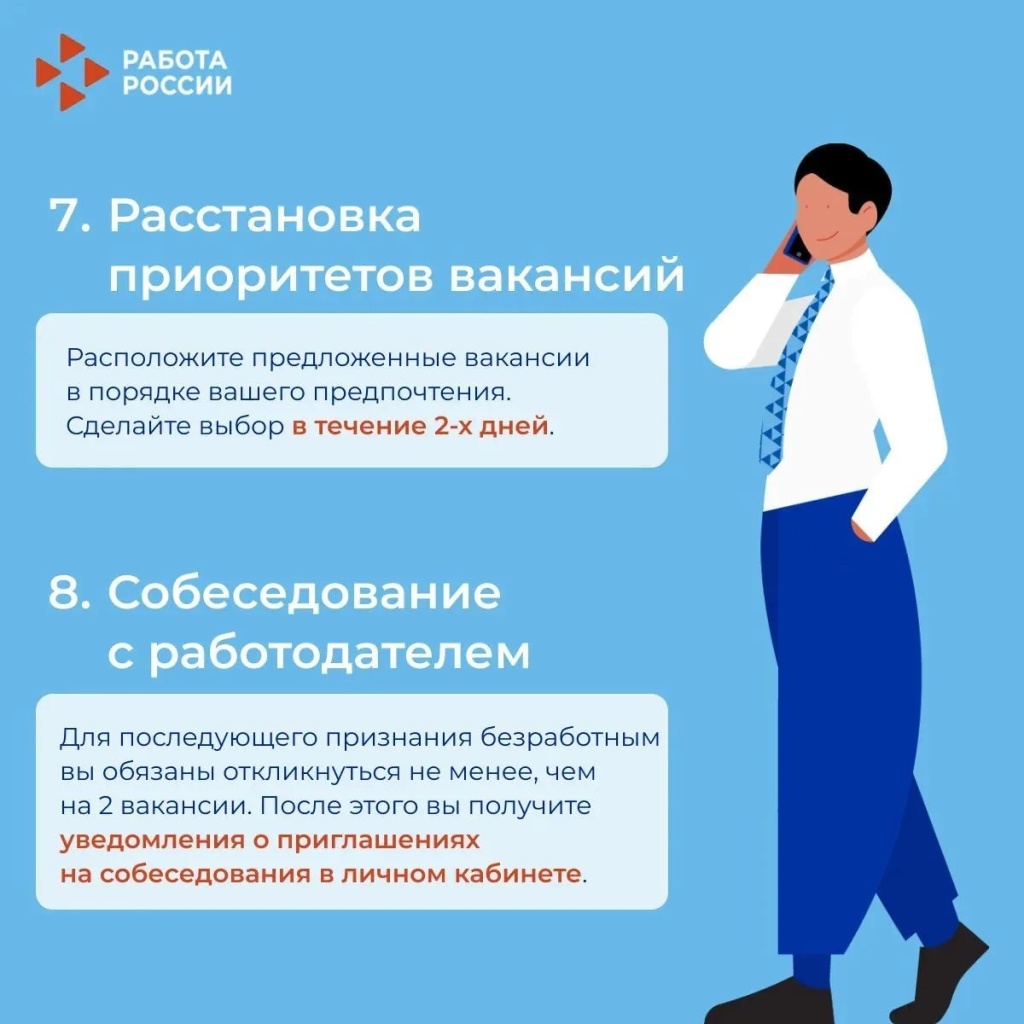 РАБОТА
РОССИИ

7. Расстановка приоритетов вакансий

Расположите предложенные вакансии в порядке вашего предпочтения. Сделайте выбор в течение 2-х дней.

8. Собеседование с работодателем

Для последующего признания безработным вы обязаны откликнуться не менее, чем на 2 вакансии. После этого вы получите уведомления о приглашениях на собеседования в личном кабинете.